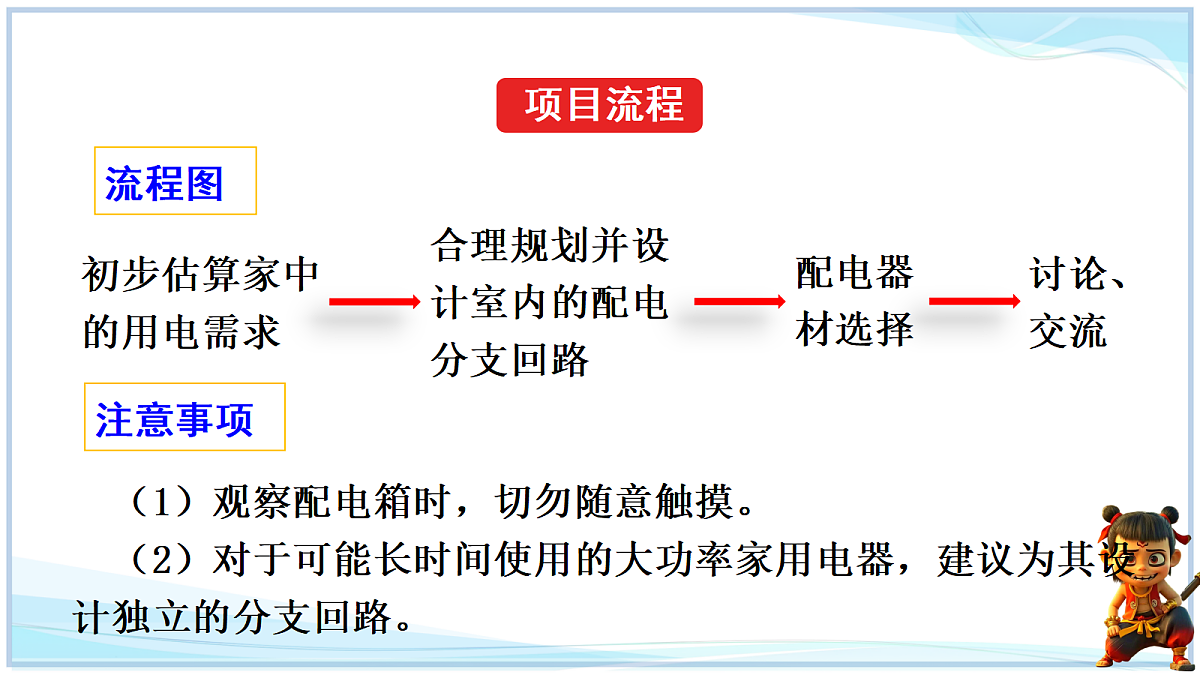 项目流程

流程图

初步估算家中的用电需求

合理规划并设计室内的配电分支回路

配电器材选择

讨论、交流

注意事项

（1）观察配电箱时，切勿随意触摸。

（2）对于可能长时间使用的大功率家用电器，建议为其设计独立的分支回路。